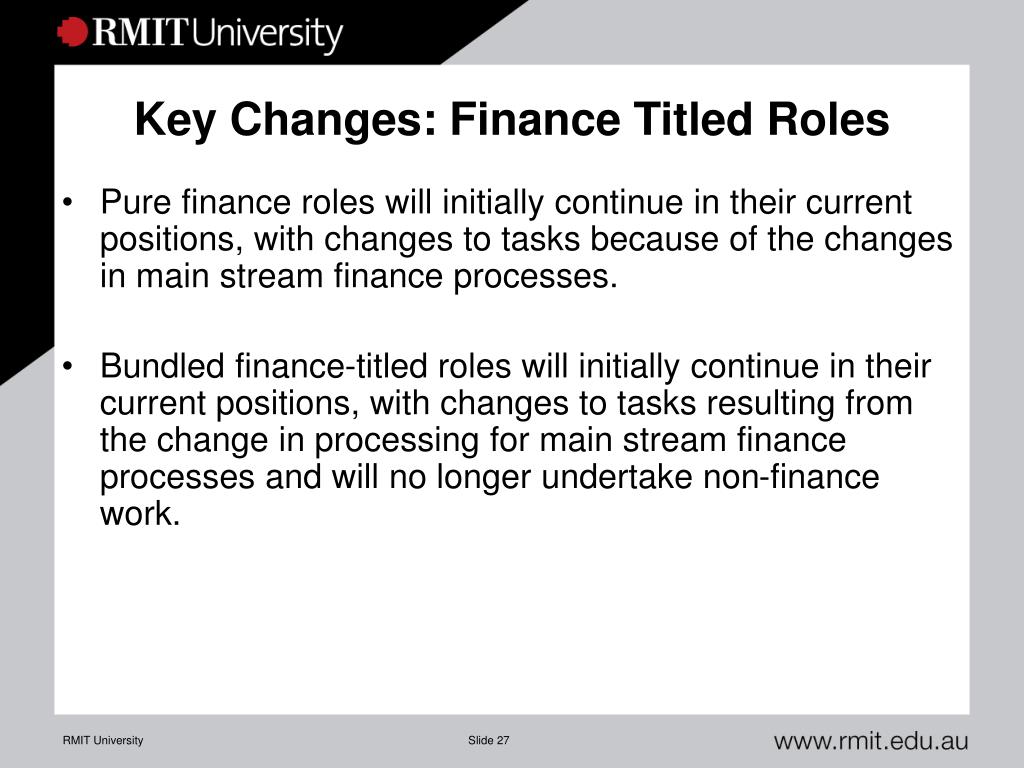 RMIT University

Key Changes: Finance Titled Roles

• Pure finance roles will initially continue in their current positions, with changes to tasks because of the changes in main stream finance processes.

• Bundled finance-titled roles will initially continue in their current positions, with changes to tasks resulting from the change in processing for main stream finance processes and will no longer undertake non-finance work.

RMIT University

Slide 27

www.rmit.edu.au